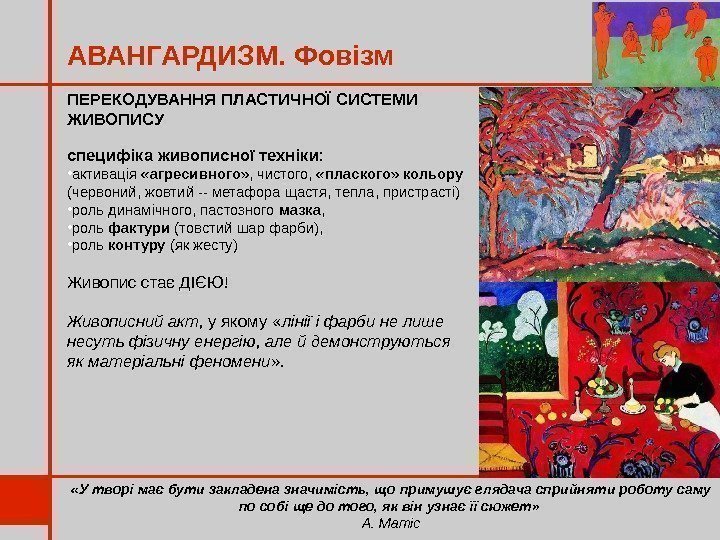 АВАНГАРДИЗМ. Фовізм

ПЕРЕКОДУВАННЯ ПЛАСТИЧНОЇ СИСТЕМИ ЖИВОПИСУ

специфіка живописної техніки:
•активація «агресивного», чистого, «плаского» кольору (червоний, жовтий -- метафора щастя, тепла, пристрасті)
•роль динамічного, пастозного мазка,
•роль фактури (товстий шар фарби),
•роль контуру (як жесту)

Живопис стає ДІЄЮ!

Живописний акт, у якому «лінії і фарби не лише несуть фізичну енергію, але й демонструються як матеріальні феномени».

«У творі має бути закладена значимість, що примушує глядача сприйняти роботу саму по собі ще до того, як він узнає її сюжет»
А. Матіс